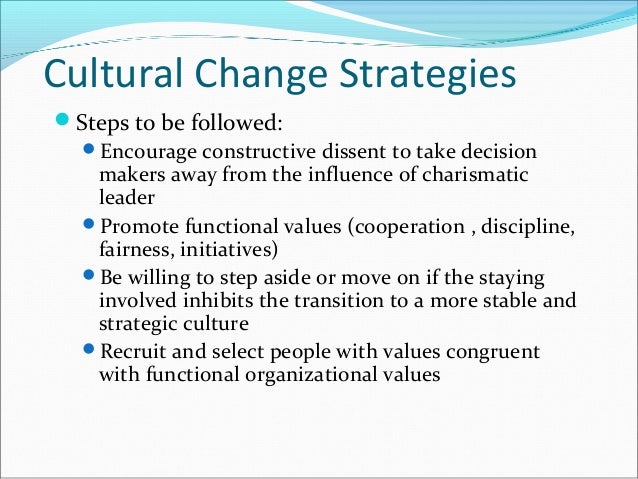 Cultural Change Strategies

- Steps to be followed:
  - Encourage constructive dissent to take decision makers away from the influence of charismatic leader
  - Promote functional values (cooperation , discipline, fairness, initiatives)
  - Be willing to step aside or move on if the staying involved inhibits the transition to a more stable and strategic culture
  - Recruit and select people with values congruent with functional organizational values